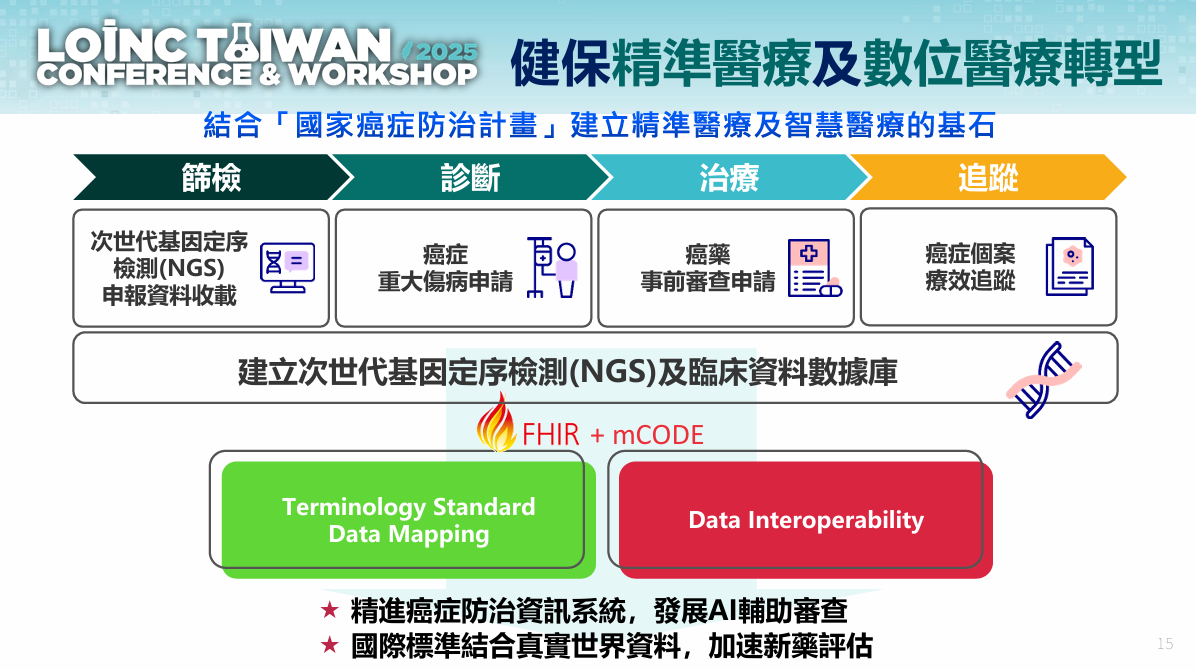 LOINC TAIWAN CONFERENCE & WORKSHOP / 2025

健保精準醫療及數位醫療轉型

結合「國家癌症防治計畫」建立精準醫療及智慧醫療的基石

篩檢

診斷

治療

追蹤

次世代基因定序檢測(NGS)申報資料收載

癌症重大傷病申請

癌藥事前審查申請

癌症個案療效追蹤

建立次世代基因定序檢測(NGS)及臨床資料數據庫

FHIR + mCODE

Terminology Standard Data Mapping

Data Interoperability

★ 精進癌症防治資訊系統，發展AI輔助審查

★ 國際標準結合真實世界資料，加速新藥評估

15